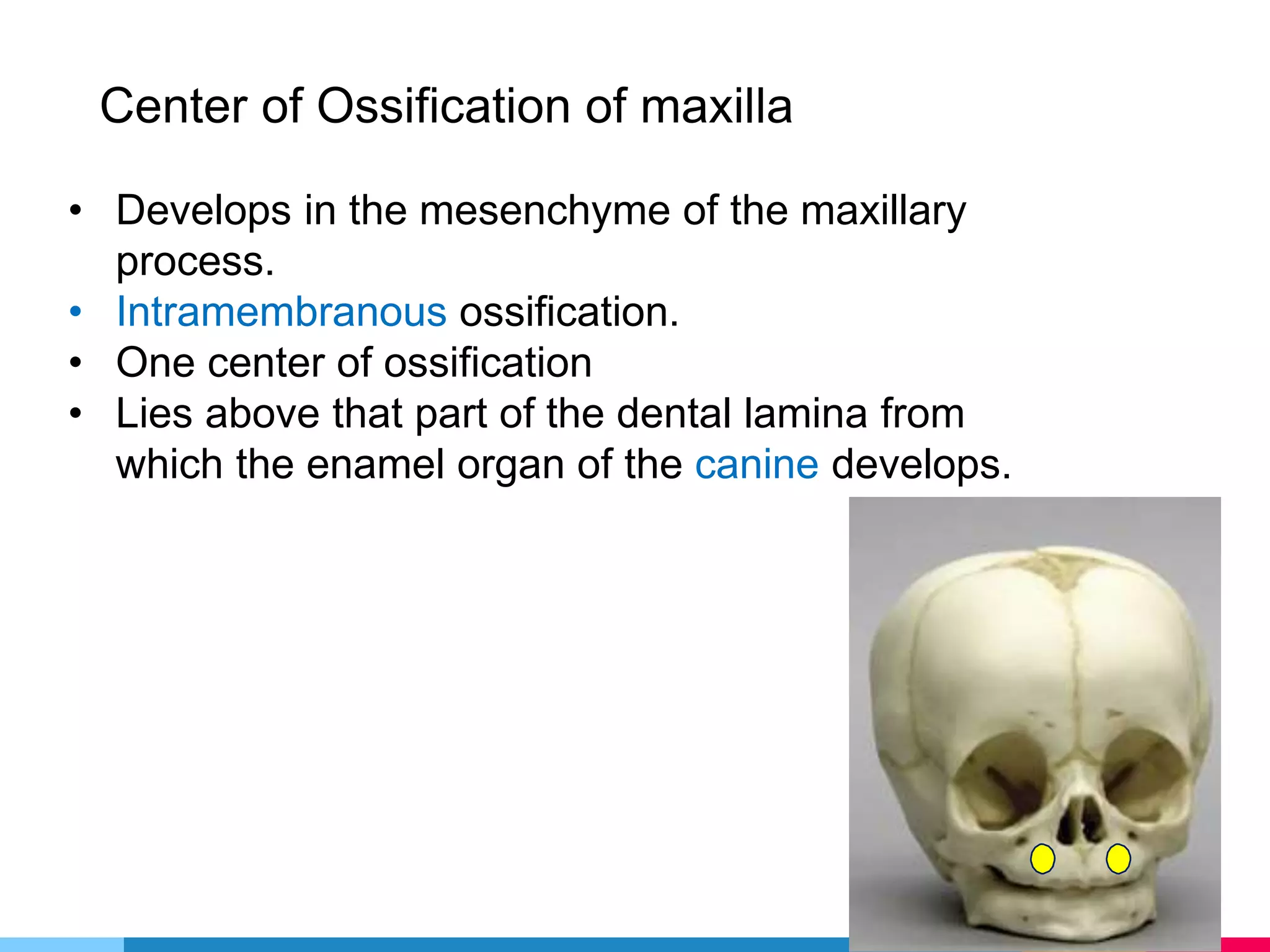 Center of Ossification of maxilla

• Develops in the mesenchyme of the maxillary process.
• Intramembranous ossification.
• One center of ossification
• Lies above that part of the dental lamina from which the enamel organ of the canine develops.